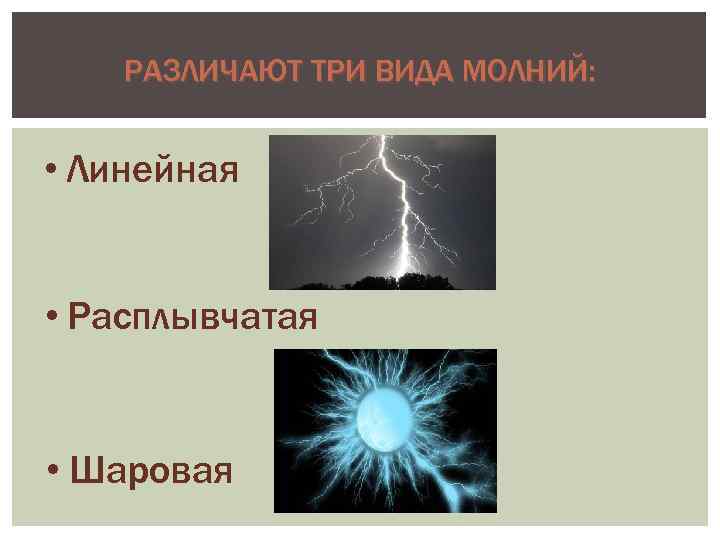 РАЗЛИЧАЮТ ТРИ ВИДА МОЛНИЙ:

• Линейная

• Расплывчатая

• Шаровая